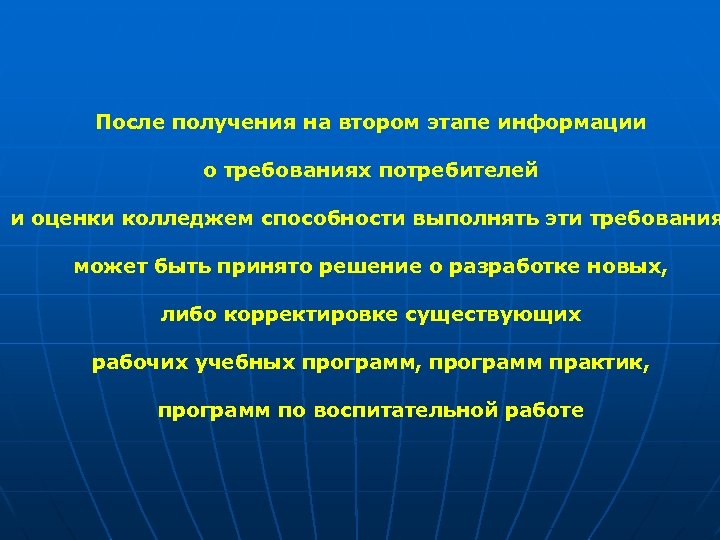 После получения на втором этапе информации

о требованиях потребителей

и оценки колледжем способности выполнять эти требования

может быть принято решение о разработке новых,

либо корректировке существующих

рабочих учебных программ, программ практик,

программ по воспитательной работе